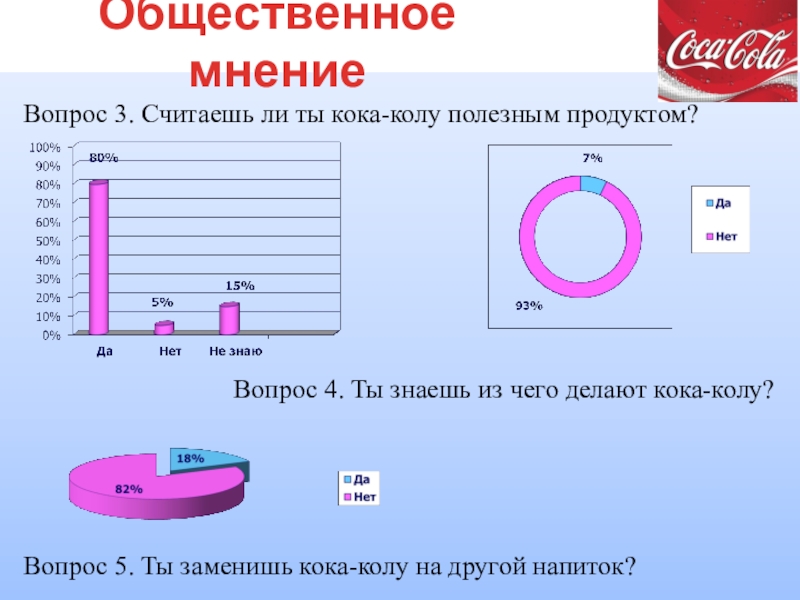 Общественное мнение

Coca-Cola

Вопрос 3. Считаешь ли ты кока-колу полезным продуктом?

100%
90%
80%
70%
60%
50%
40%
30%
20%
10%
0%

80%
5%
15%

Да
Нет
Не знаю

7%
93%

Да
Нет

Вопрос 4. Ты знаешь из чего делают кока-колу?

18%
82%

Да
Нет

Вопрос 5. Ты заменишь кока-колу на другой напиток?